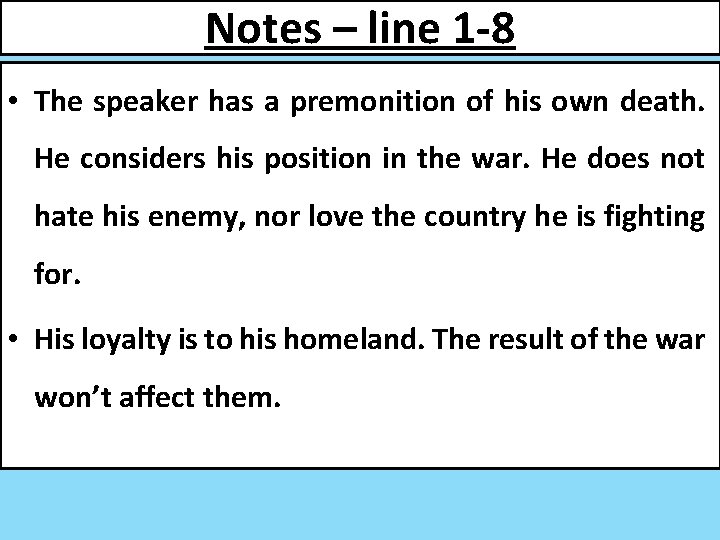 Notes – line 1-8

• The speaker has a premonition of his own death. He considers his position in the war. He does not hate his enemy, nor love the country he is fighting for.

• His loyalty is to his homeland. The result of the war won't affect them.